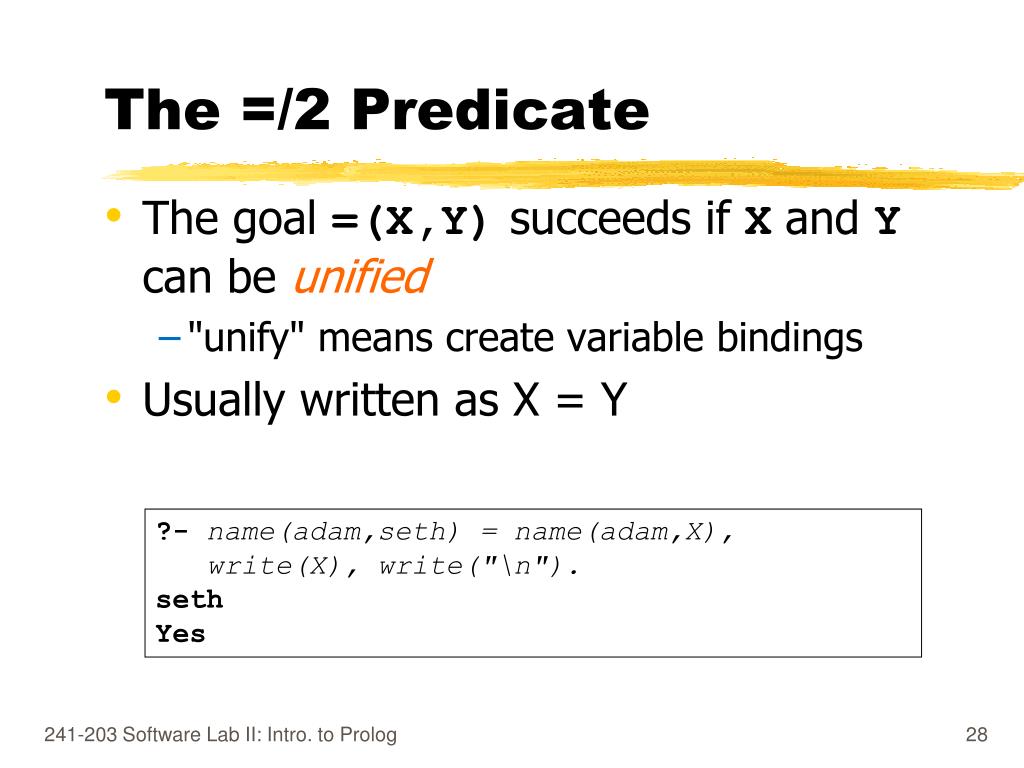 The =/2 Predicate

• The goal =(X,Y) succeeds if X and Y can be unified

– "unify" means create variable bindings

• Usually written as X = Y

?- name(adam,seth) = name(adam,X),
   write(X), write("\n").
seth
Yes

241-203 Software Lab II: Intro. to Prolog

28